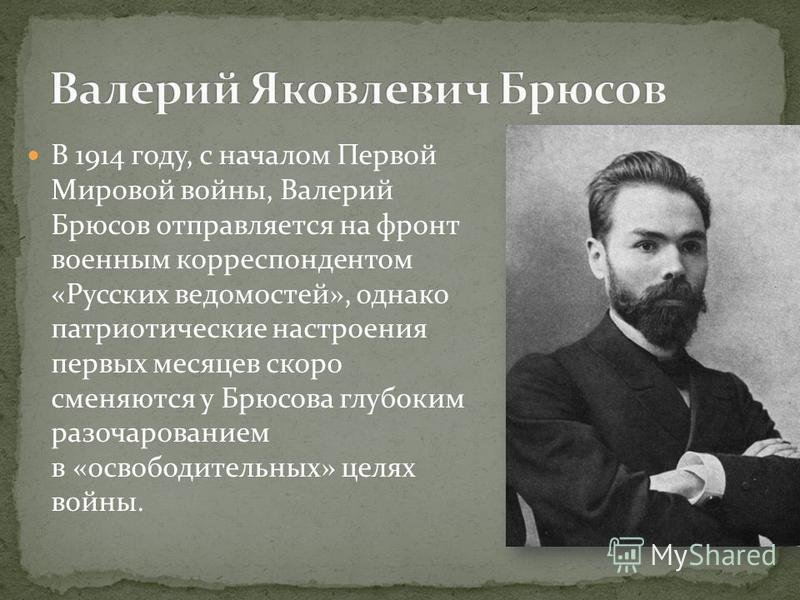 Валерий Яковлевич Брюсов

В 1914 году, с началом Первой Мировой войны, Валерий Брюсов отправляется на фронт военным корреспондентом «Русских ведомостей», однако патриотические настроения первых месяцев скоро сменяются у Брюсова глубоким разочарованием в «освободительных» целях войны.

MyShared